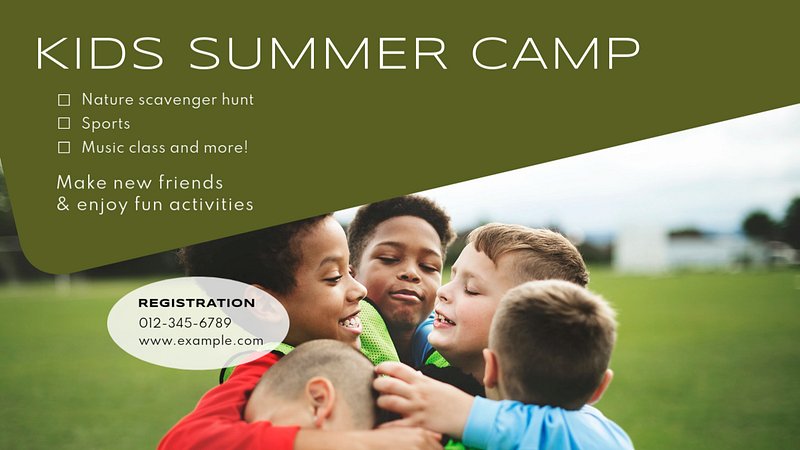 KIDS SUMMER CAMP

☐ Nature scavenger hunt
☐ Sports
☐ Music class and more!

Make new friends
& enjoy fun activities

REGISTRATION
012-345-6789
www.example.com